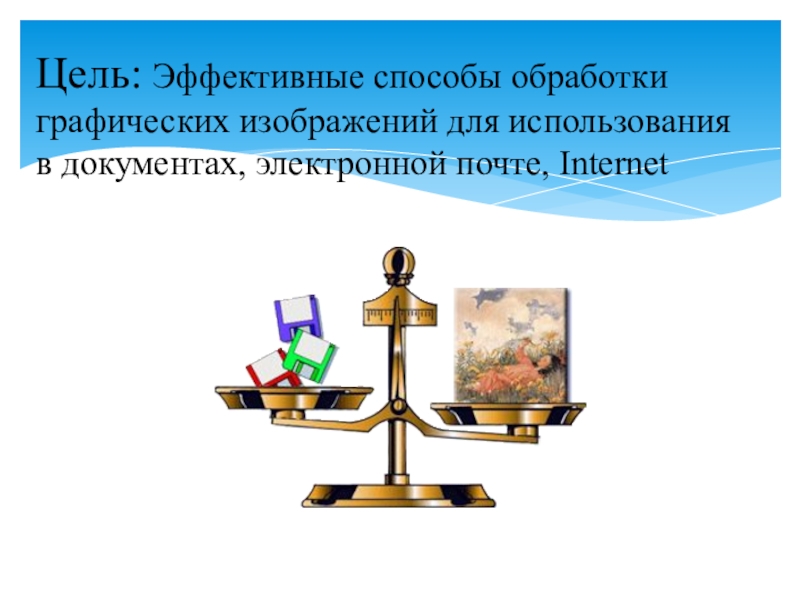 Цель: Эффективные способы обработки графических изображений для использования в документах, электронной почте, Internet